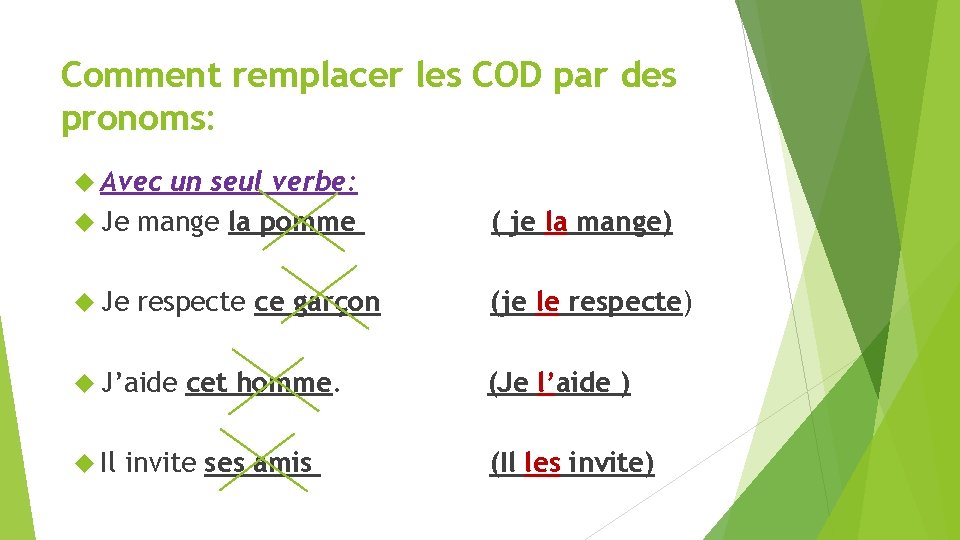 Comment remplacer les COD par des pronoms:

Avec un seul verbe:

Je mange la pomme ( je la mange)

Je respecte ce garçon (je le respecte)

J'aide cet homme. (Je l'aide )

Il invite ses amis (Il les invite)